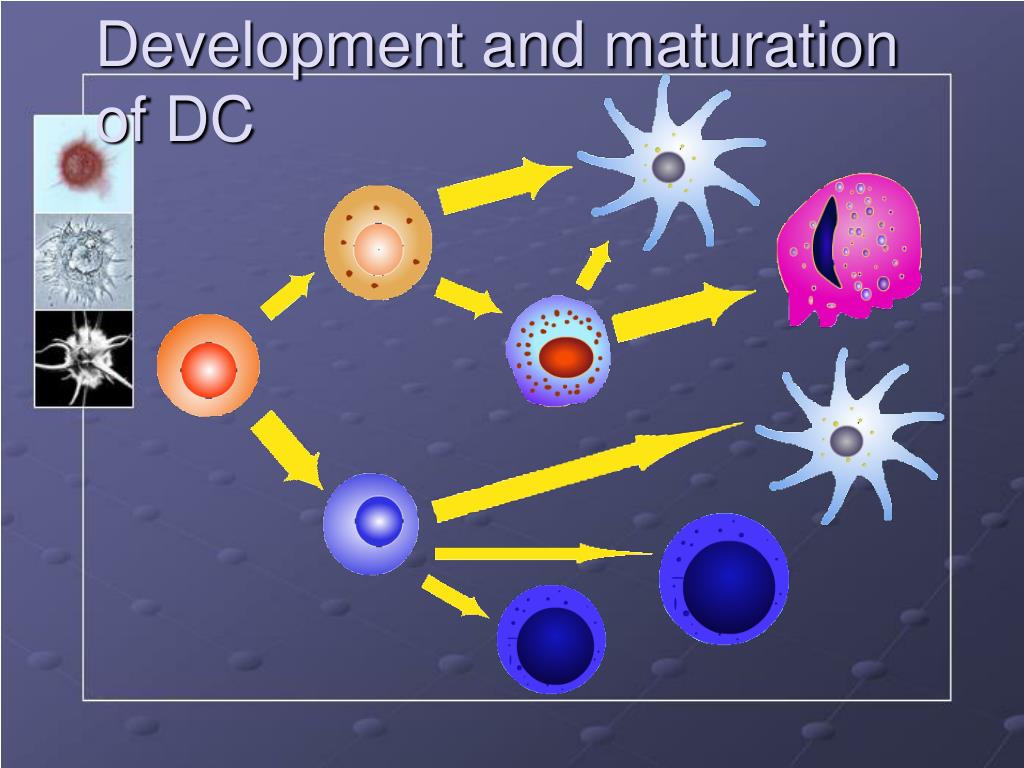 Development and maturation of DC